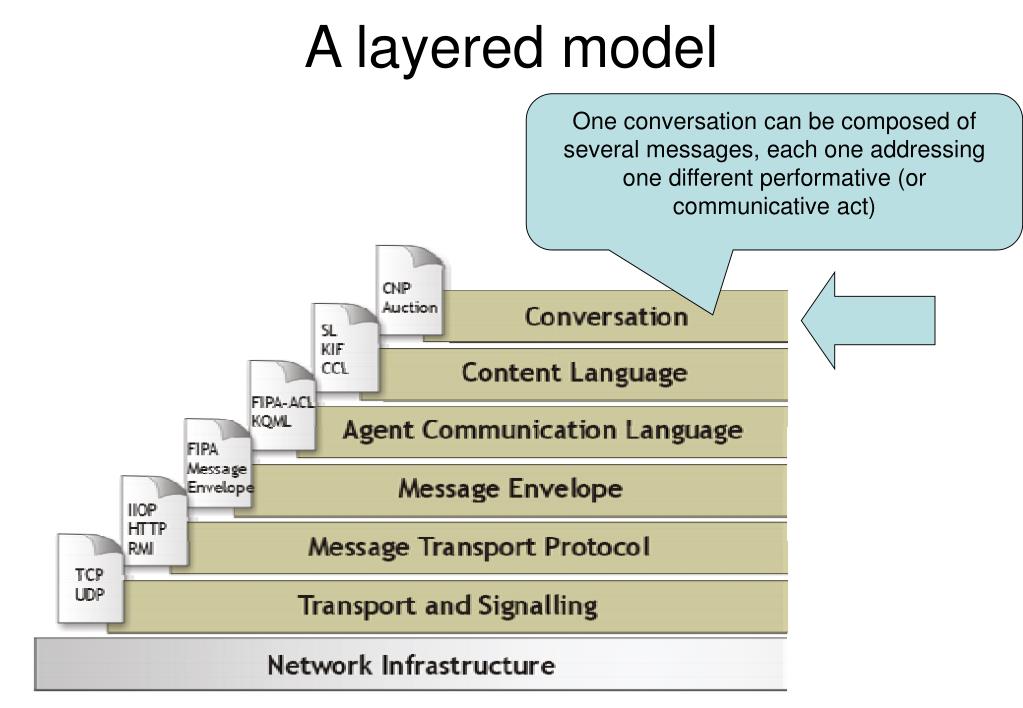 A layered model

One conversation can be composed of several messages, each one addressing one different performative (or communicative act)

CNP
Auction

Conversation

SL
KIF
CCL

Content Language

FIPA-ACL
KQML

Agent Communication Language

FIPA
Message
Envelope

Message Envelope

IIOP
HTTP
RMI

Message Transport Protocol

TCP
UDP

Transport and Signalling

Network Infrastructure